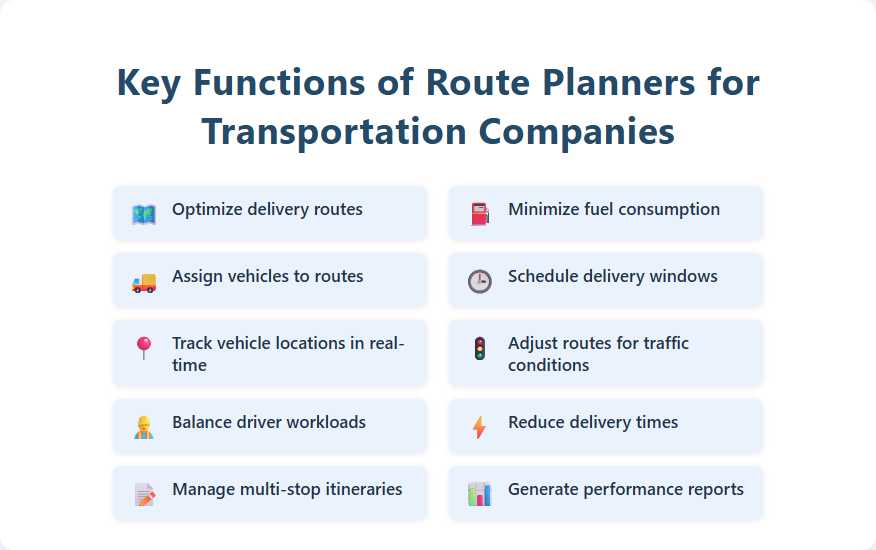 Key Functions of Route Planners for Transportation Companies

Optimize delivery routes

Assign vehicles to routes

Track vehicle locations in real-time

Balance driver workloads

Manage multi-stop itineraries

Minimize fuel consumption

Schedule delivery windows

Adjust routes for traffic conditions

Reduce delivery times

Generate performance reports